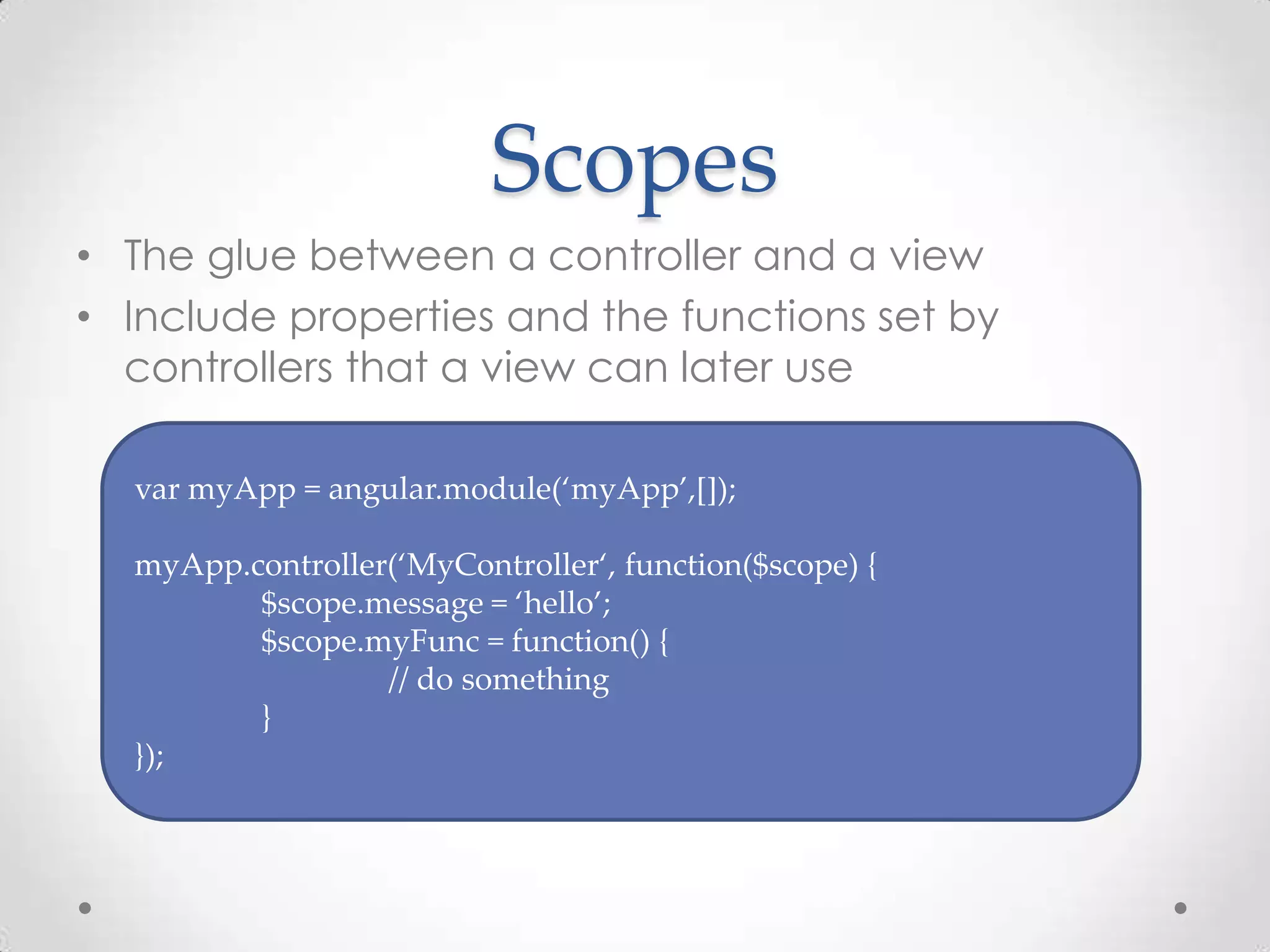 Scopes

• The glue between a controller and a view
• Include properties and the functions set by controllers that a view can later use

var myApp = angular.module(‘myApp’,[]);

myApp.controller(‘MyController‘, function($scope) {
$scope.message = ‘hello’;
$scope.myFunc = function() {
// do something
}
});